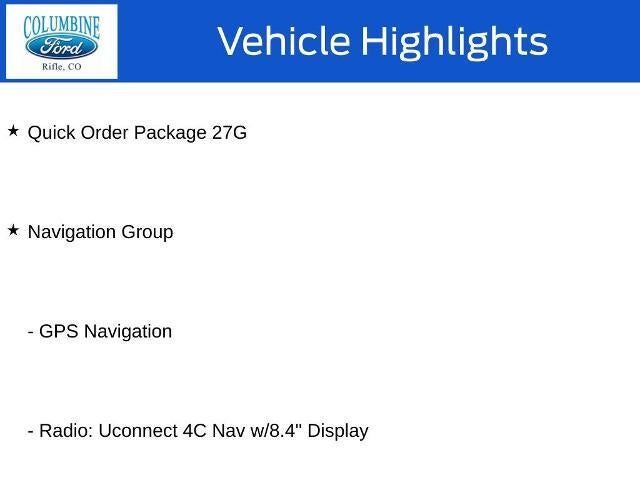 COLUMBINE
Ford
Rifle, CO

Vehicle Highlights

★ Quick Order Package 27G

★ Navigation Group

- GPS Navigation

- Radio: Uconnect 4C Nav w/8.4" Display